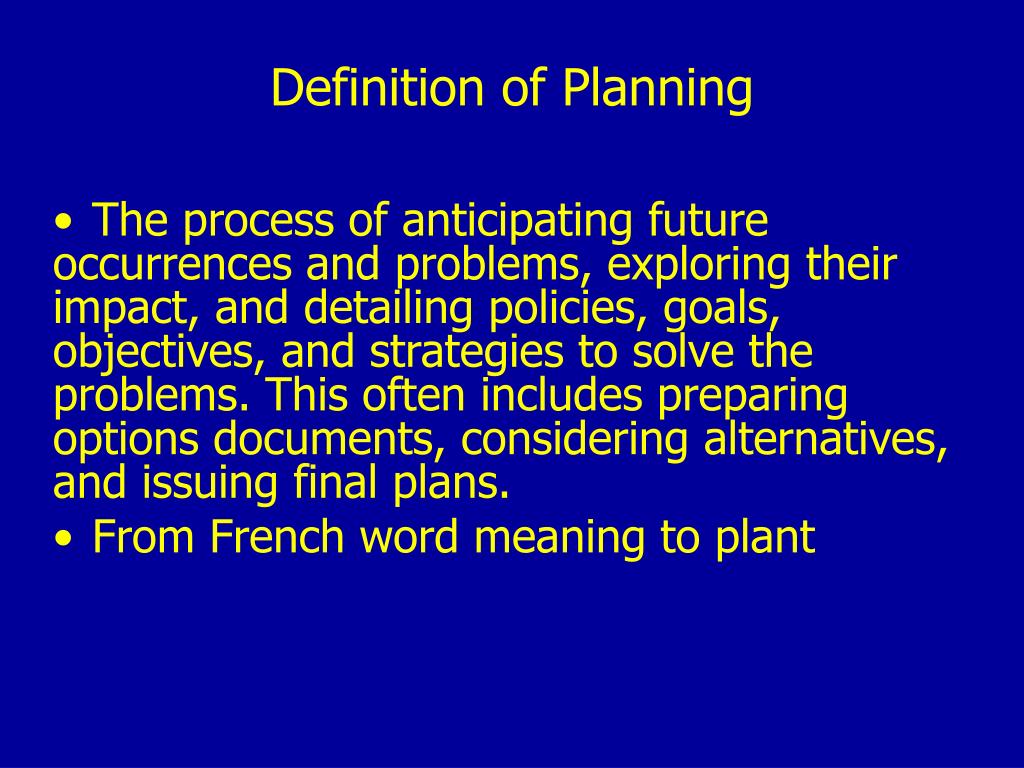 Definition of Planning

• The process of anticipating future occurrences and problems, exploring their impact, and detailing policies, goals, objectives, and strategies to solve the problems. This often includes preparing options documents, considering alternatives, and issuing final plans.

• From French word meaning to plant